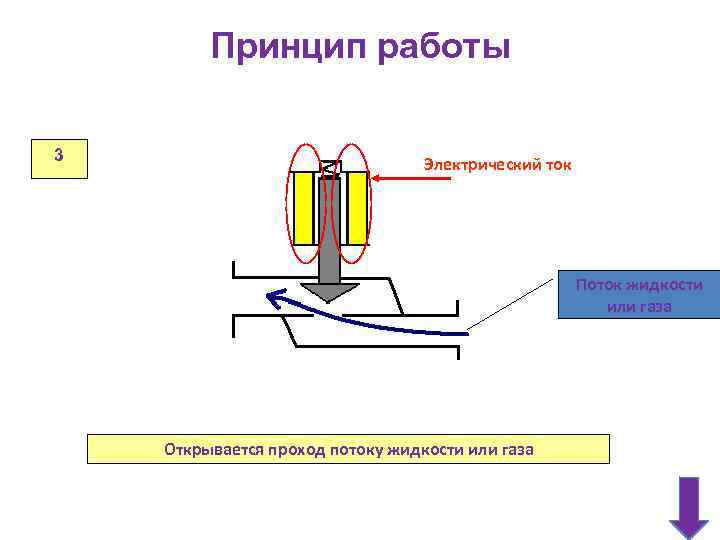 Принцип работы

3

Электрический ток

Поток жидкости или газа

Открывается проход потоку жидкости или газа